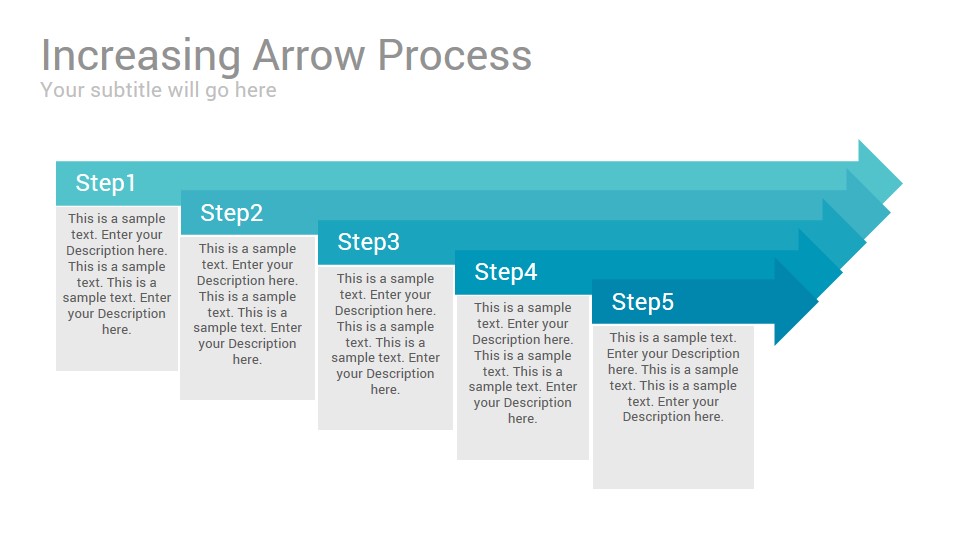 Increasing Arrow Process
Your subtitle will go here

Step1
This is a sample text. Enter your Description here. This is a sample text. This is a sample text. Enter your Description here.

Step2
This is a sample text. Enter your Description here. This is a sample text. This is a sample text. Enter your Description here.

Step3
This is a sample text. Enter your Description here. This is a sample text. This is a sample text. Enter your Description here.

Step4
This is a sample text. Enter your Description here. This is a sample text. This is a sample text. Enter your Description here.

Step5
This is a sample text. Enter your Description here. This is a sample text. This is a sample text. Enter your Description here.